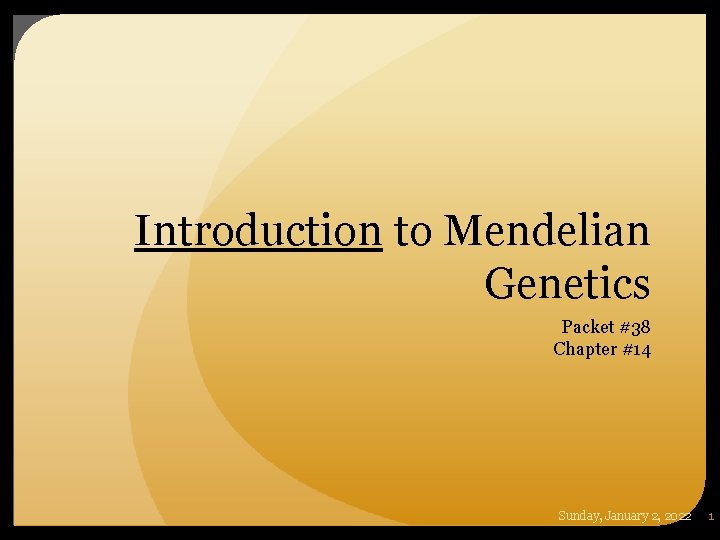 Introduction to Mendelian Genetics

Packet #38
Chapter #14

Sunday, January 2, 2022 1